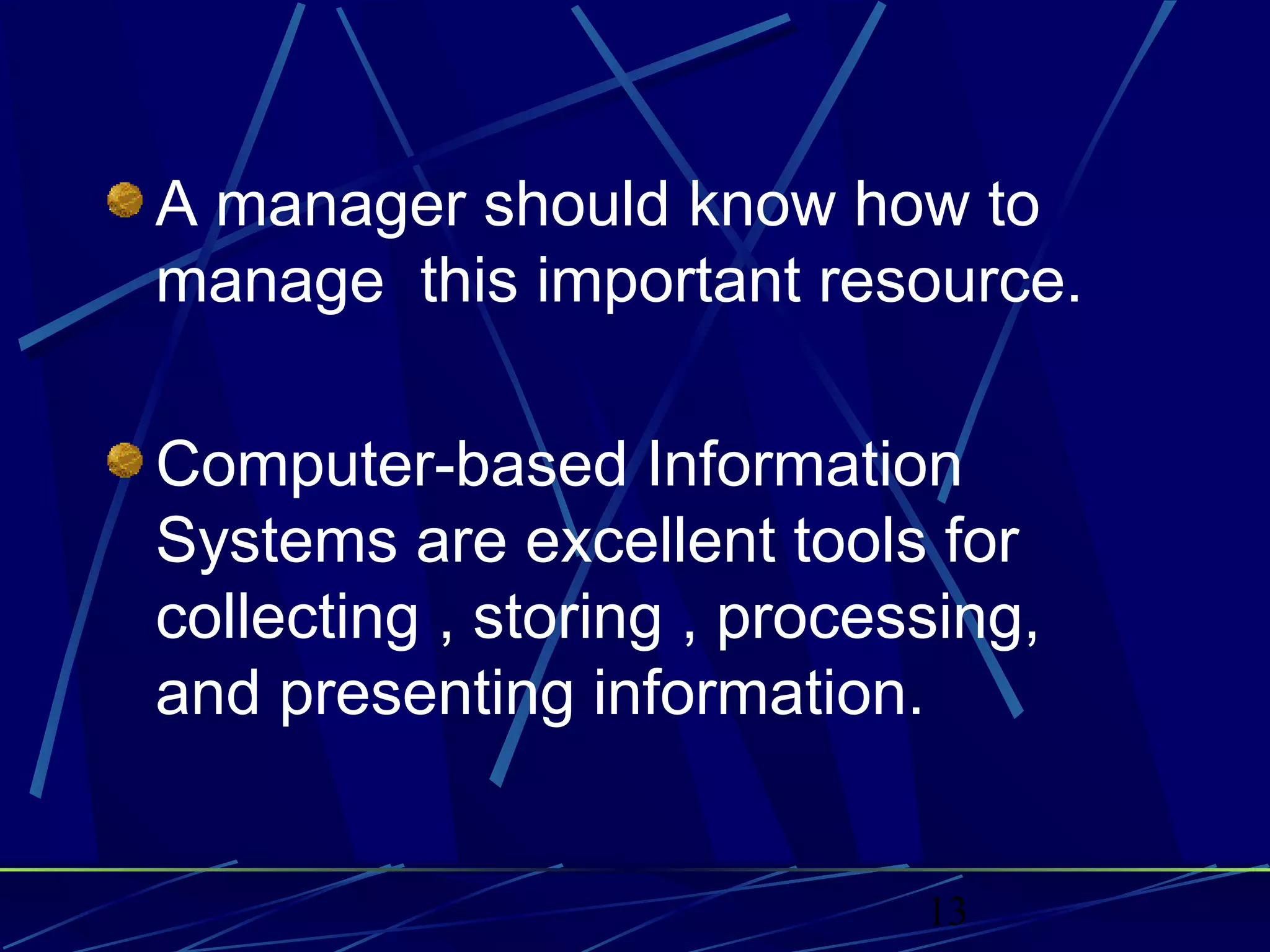 A manager should know how to manage this important resource.

Computer-based Information Systems are excellent tools for collecting , storing , processing, and presenting information.

13